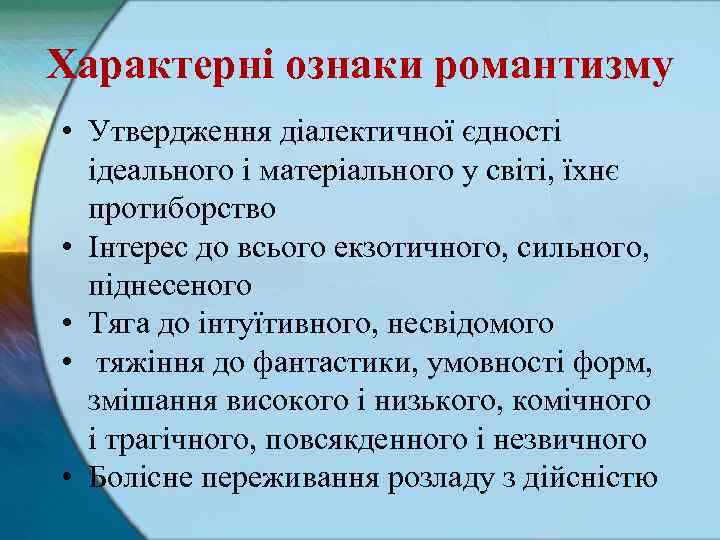 Характерні ознаки романтизму

• Утвердження діалектичної єдності ідеального і матеріального у світі, їхнє протиборство
• Інтерес до всього екзотичного, сильного, піднесеного
• Тяга до інтуїтивного, несвідомого
• тяжіння до фантастики, умовності форм, змішання високого і низького, комічного і трагічного, повсякденного і незвичного
• Болісне переживання розладу з дійсністю